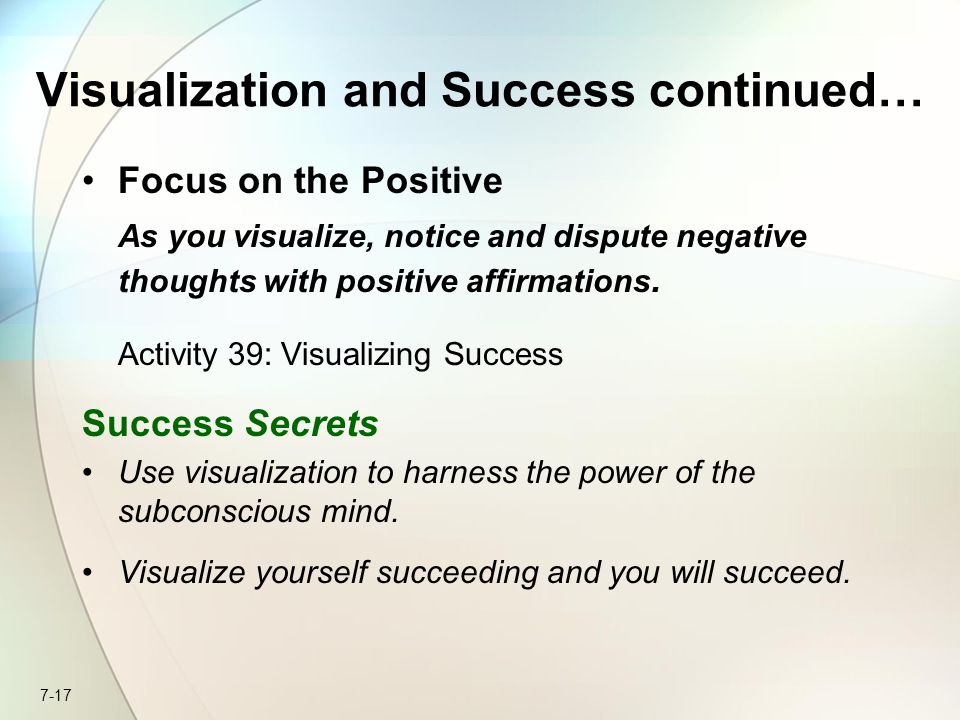 Visualization and Success continued…

• Focus on the Positive

As you visualize, notice and dispute negative thoughts with positive affirmations.

Activity 39: Visualizing Success

Success Secrets

• Use visualization to harness the power of the subconscious mind.

• Visualize yourself succeeding and you will succeed.

7-17